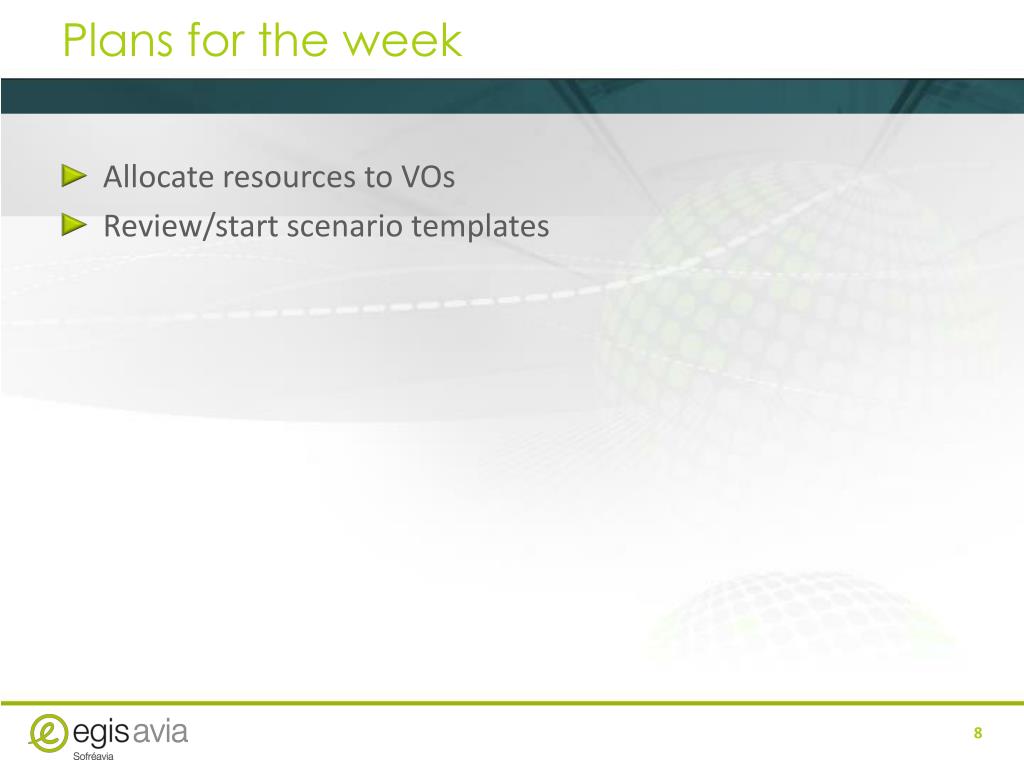 Plans for the week

Allocate resources to VOs
Review/start scenario templates

egis avia
Sofréavia

8